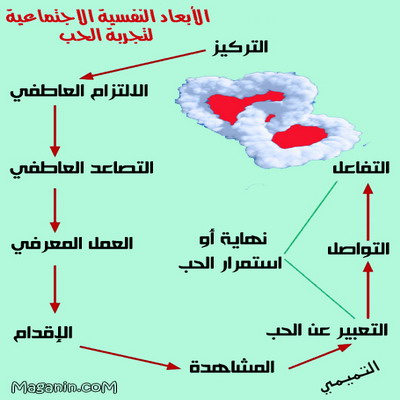 الأبعاد النفسية الاجتماعية لتجربة الحب

التركيز

الالتزام العاطفي

التصاعد العاطفي

العمل المعرفي

الإقدام

المشاهدة

التعبير عن الحب

التواصل

التفاعل

نهاية أو استمرار الحب

التميمي

Maganin.coM